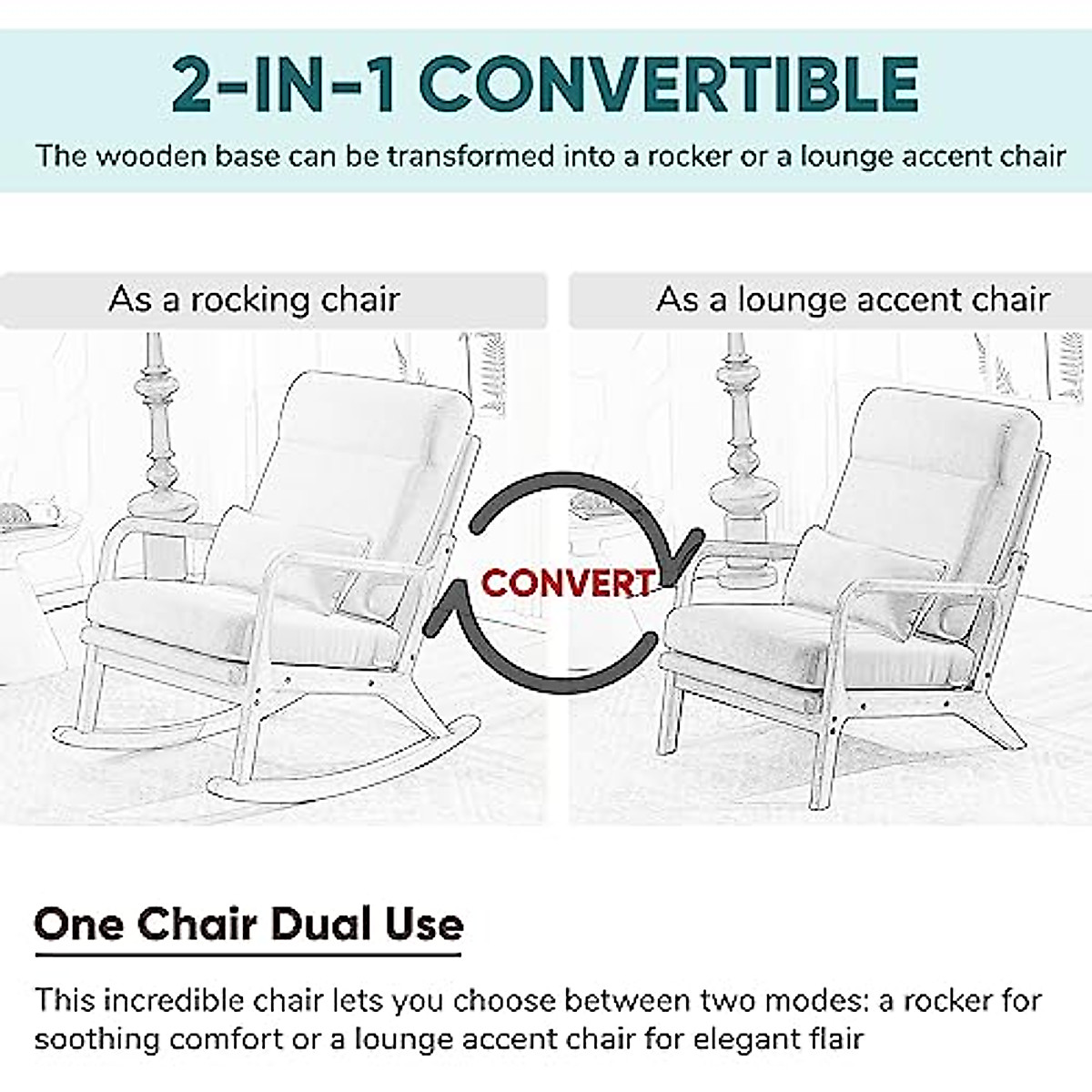 2-IN-1 CONVERTIBLE

The wooden base can be transformed into a rocker or a lounge accent chair

As a rocking chair

As a lounge accent chair

CONVERT

One Chair Dual Use

This incredible chair lets you choose between two modes: a rocker for soothing comfort or a lounge accent chair for elegant flair